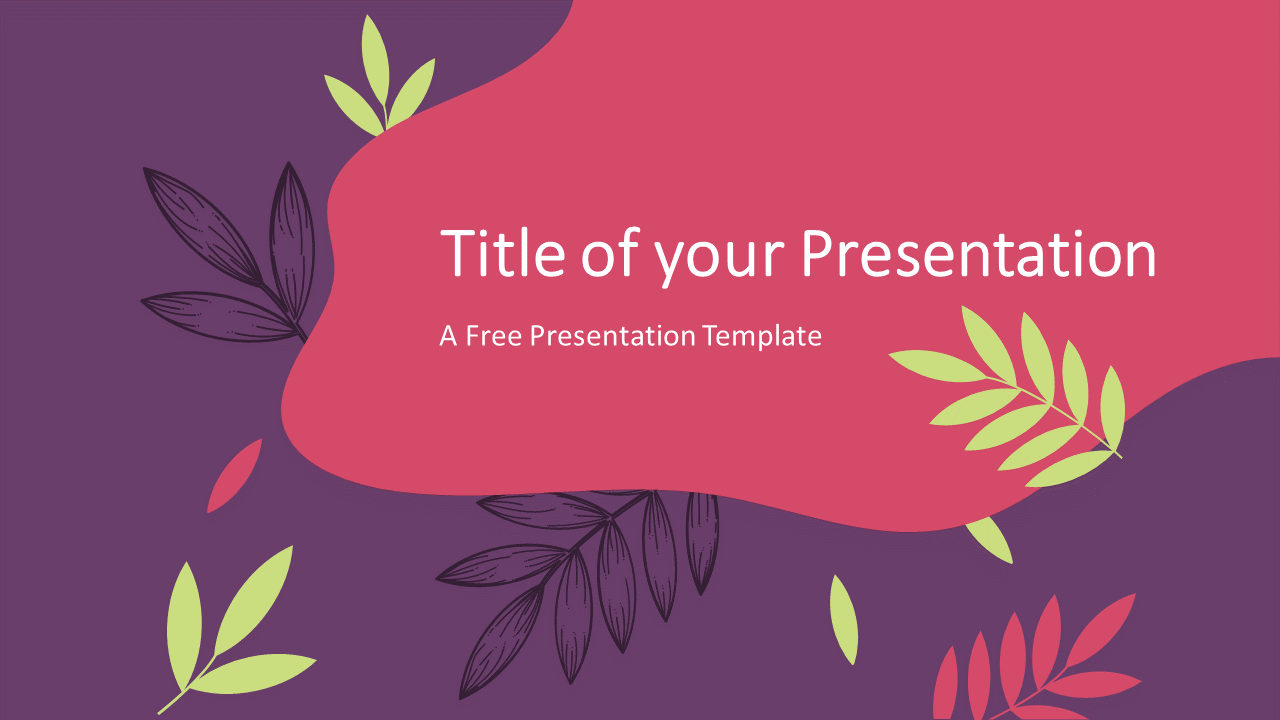 Title of your Presentation

A Free Presentation Template